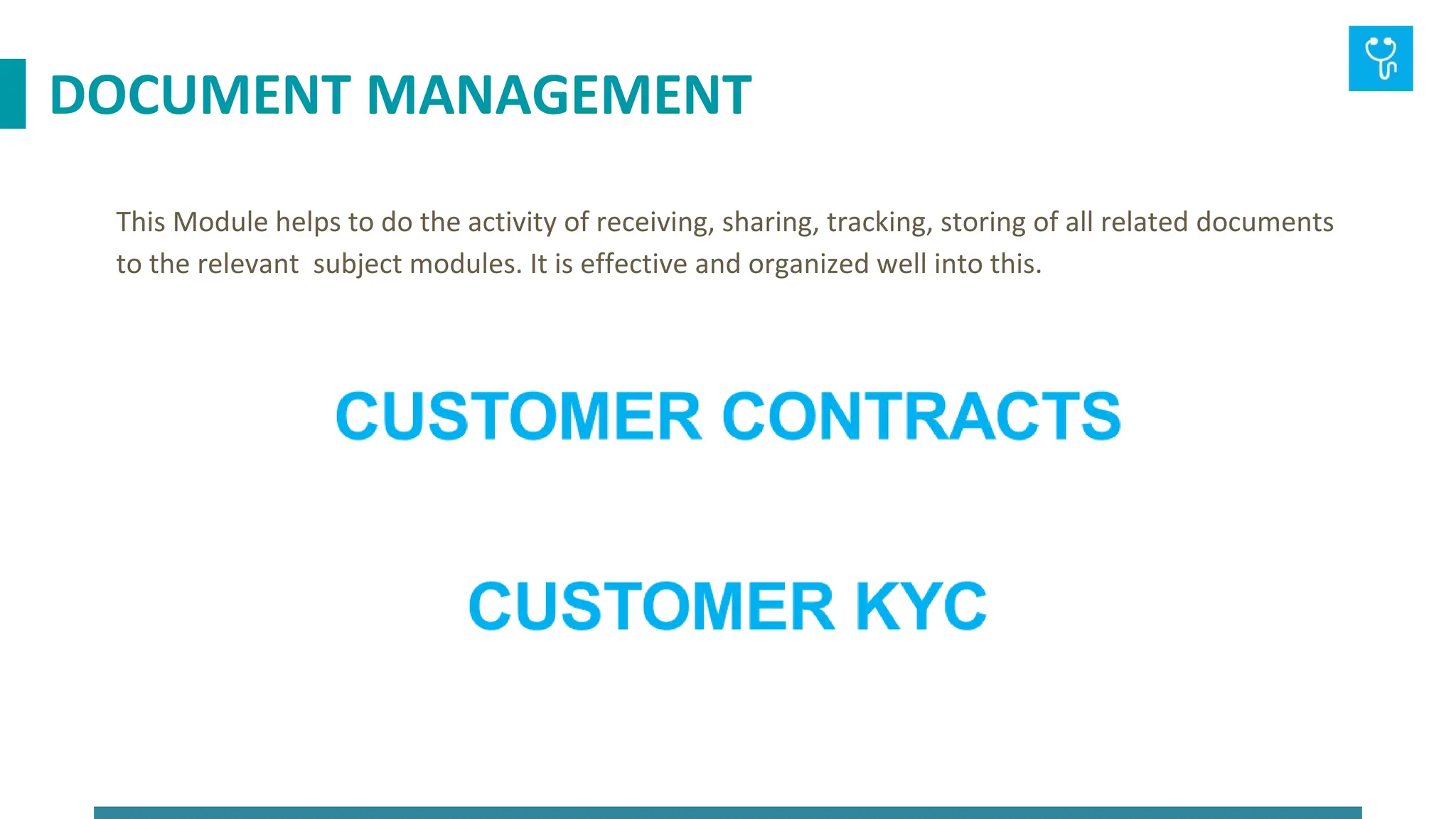 DOCUMENT MANAGEMENT

This Module helps to do the activity of receiving, sharing, tracking, storing of all related documents to the relevant  subject modules. It is effective and organized well into this.

CUSTOMER CONTRACTS

CUSTOMER KYC